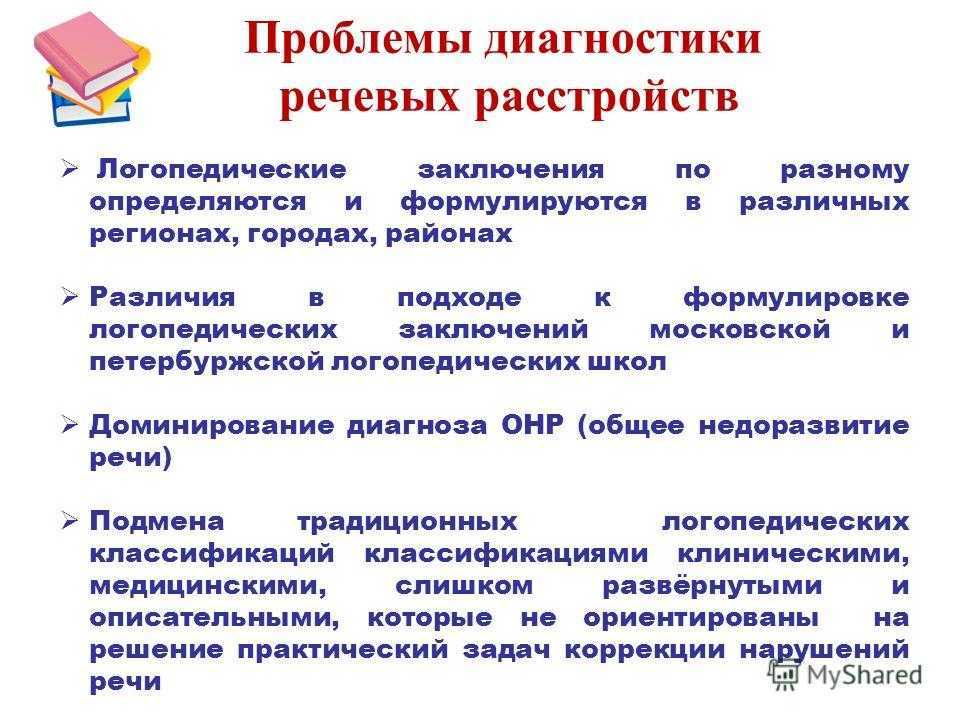 Проблемы диагностики речевых расстройств

➢ Логопедические заключения по разному определяются и формулируются в различных регионах, городах, районах

➢ Различия в подходе к формулировке логопедических заключений московской и петербуржской логопедических школ

➢ Доминирование диагноза ОНР (общее недоразвитие речи)

➢ Подмена традиционных логопедических классификаций классификациями клиническими, медицинскими, слишком развёрнутыми и описательными, которые не ориентированы на решение практический задач коррекции нарушений речи

MyShared